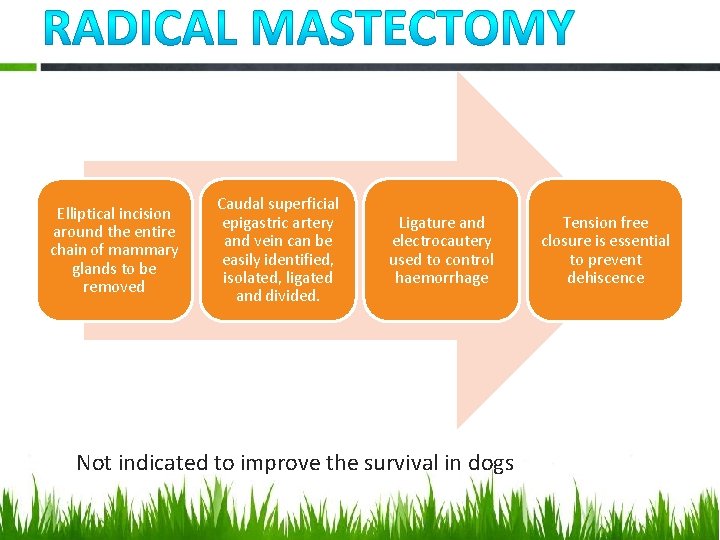 RADICAL MASTECTOMY

Elliptical incision around the entire chain of mammary glands to be removed

Caudal superficial epigastric artery and vein can be easily identified, isolated, ligated and divided.

Ligature and electrocautery used to control haemorrhage

Tension free closure is essential to prevent dehiscence

Not indicated to improve the survival in dogs